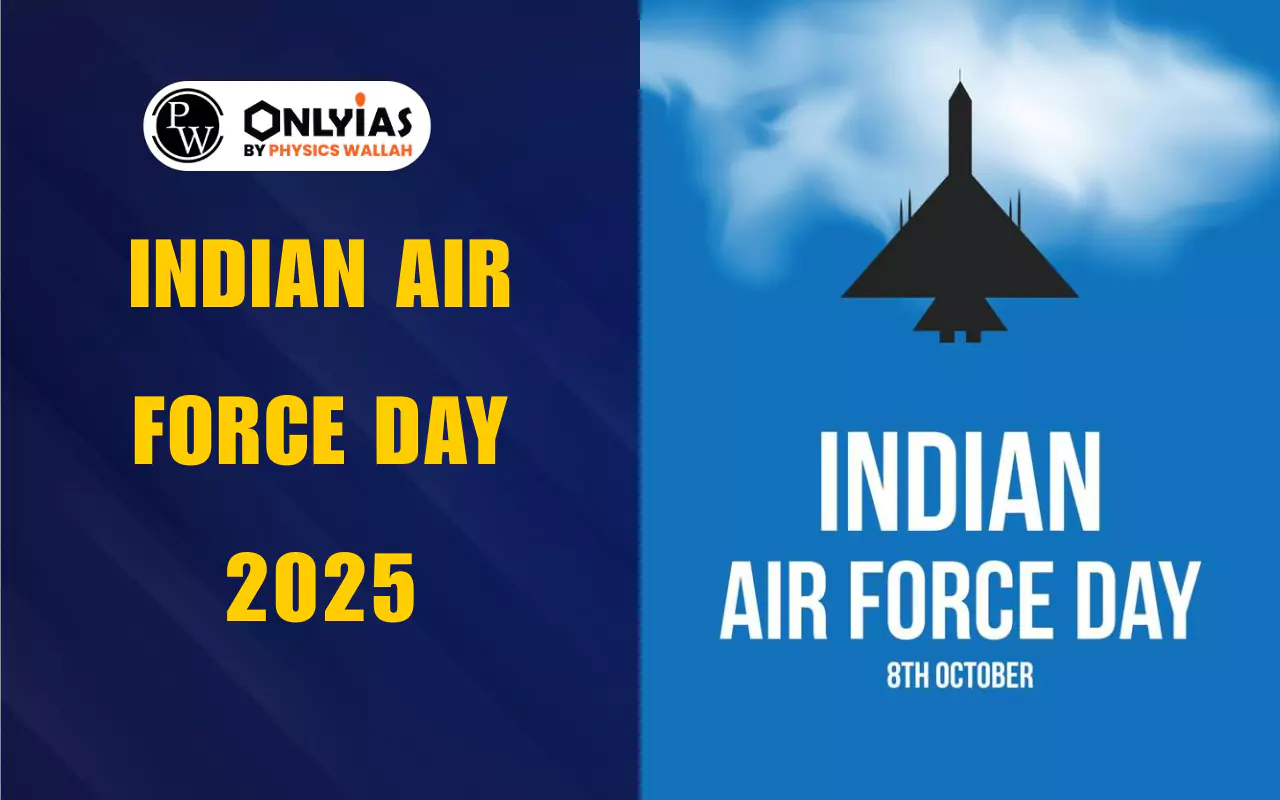 PW ONLYIAS BY PHYSICS WALLAH

INDIAN AIR FORCE DAY 2025

INDIAN AIR FORCE DAY

8TH OCTOBER